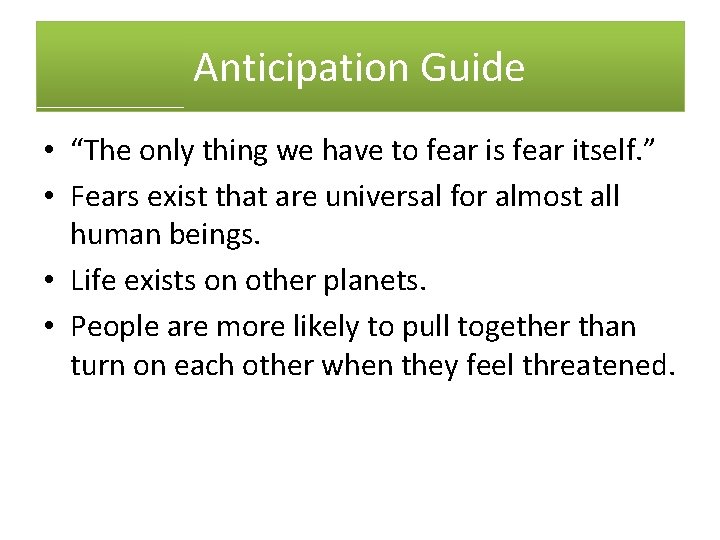 Anticipation Guide

• “The only thing we have to fear is fear itself.”
• Fears exist that are universal for almost all human beings.
• Life exists on other planets.
• People are more likely to pull together than turn on each other when they feel threatened.